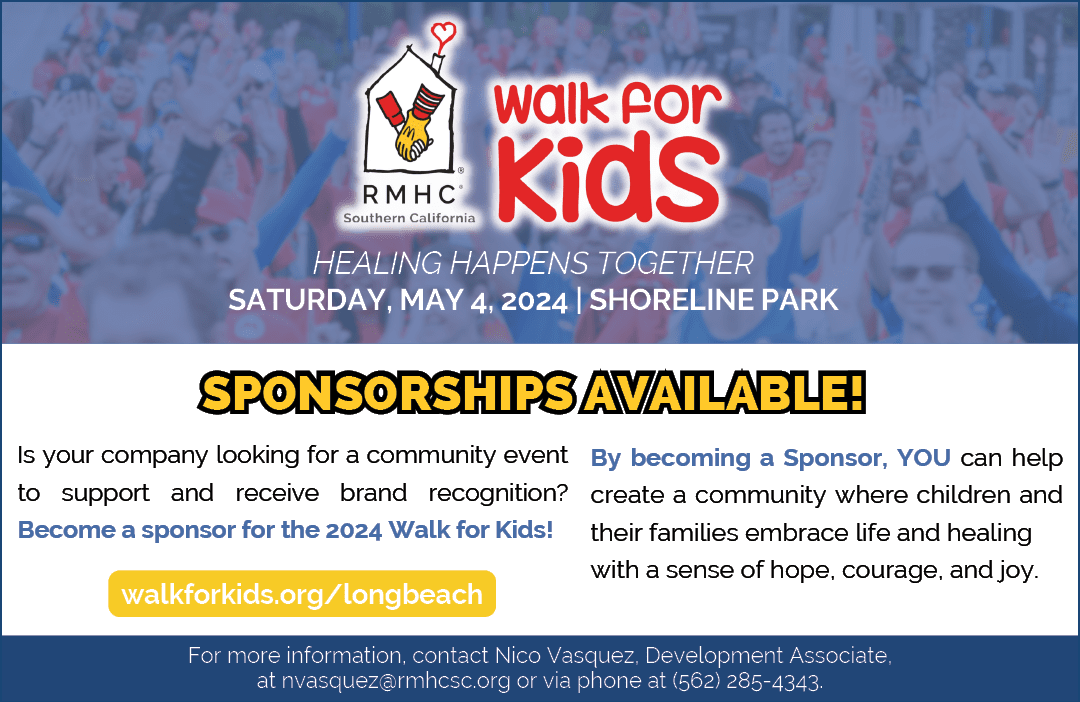 RMHC®
Southern California

Walk for Kids

HEALING HAPPENS TOGETHER
SATURDAY, MAY 4, 2024 | SHORELINE PARK

SPONSORSHIPS AVAILABLE!

Is your company looking for a community event to support and receive brand recognition? Become a sponsor for the 2024 Walk for Kids!

walkforkids.org/longbeach

By becoming a Sponsor, YOU can help create a community where children and their families embrace life and healing with a sense of hope, courage, and joy.

For more information, contact Nico Vasquez, Development Associate, at nvasquez@rmhcsc.org or via phone at (562) 285-4343.